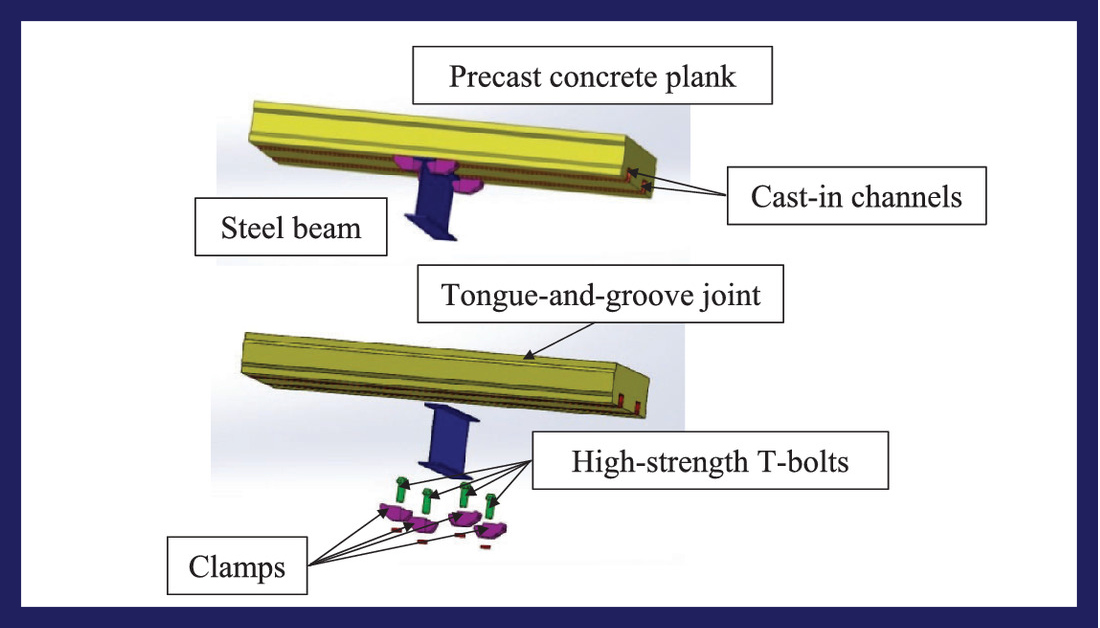 Precast concrete plank

Cast-in channels

Steel beam

Tongue-and-groove joint

High-strength T-bolts

Clamps